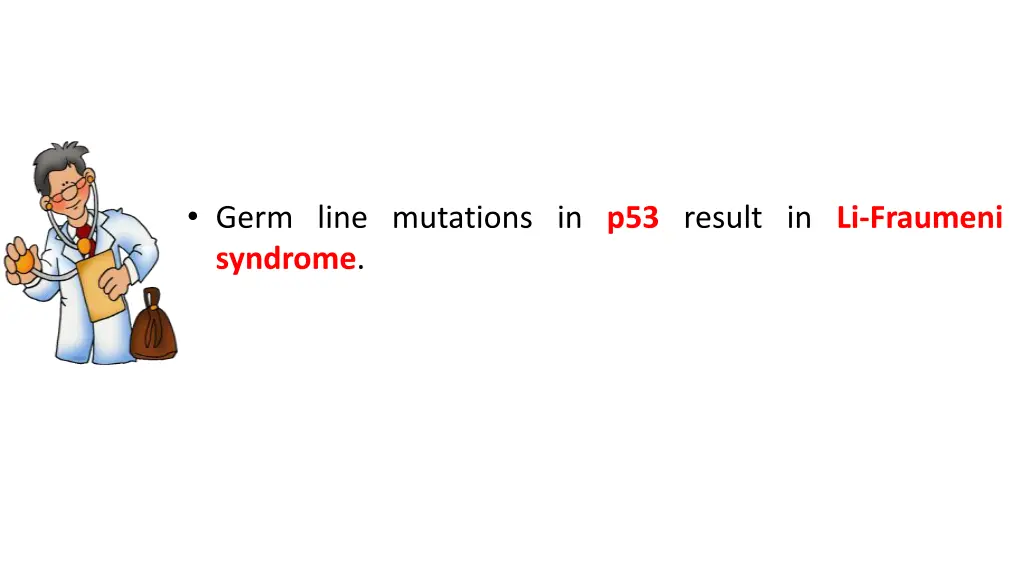 • Germ line mutations in p53 result in Li-Fraumeni syndrome.